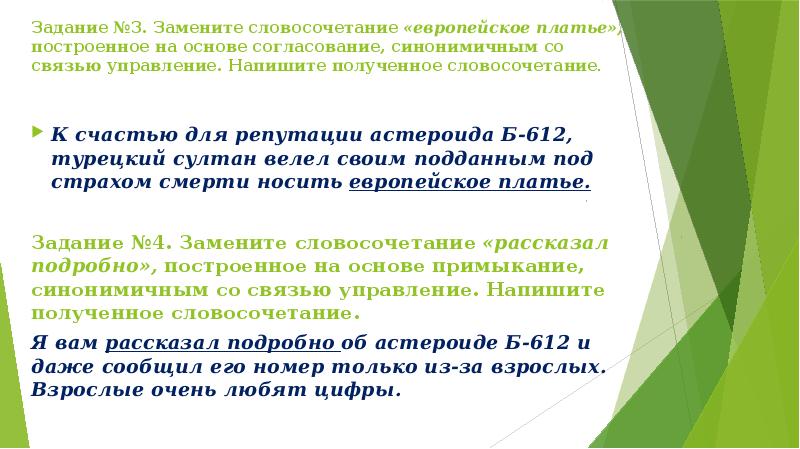 Задание №3. Замените словосочетание «европейское платье», построенное на основе согласование, синонимичным со связью управление. Напишите полученное словосочетание.

К счастью для репутации астероида Б-612, турецкий султан велел своим подданным под страхом смерти носить европейское платье.

Задание №4. Замените словосочетание «рассказал подробно», построенное на основе примыкание, синонимичным со связью управление. Напишите полученное словосочетание.

Я вам рассказал подробно об астероиде Б-612 и даже сообщил его номер только из-за взрослых. Взрослые очень любят цифры.